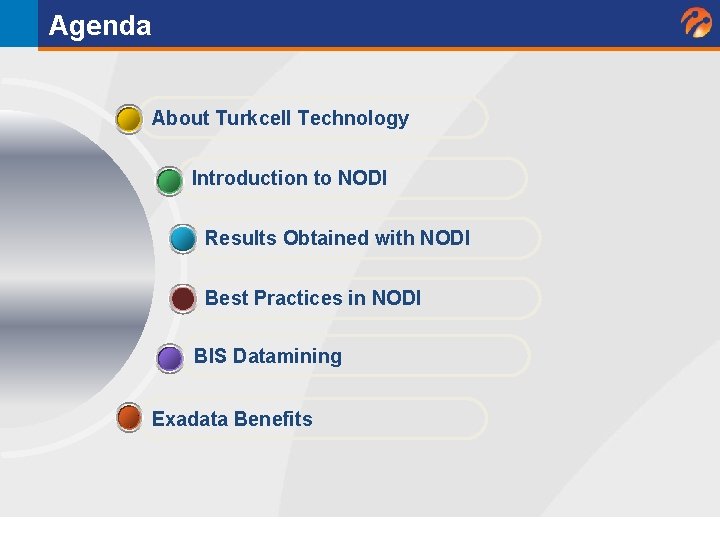 Agenda

About Turkcell Technology

Introduction to NODI

Results Obtained with NODI

Best Practices in NODI

BIS Datamining

Exadata Benefits